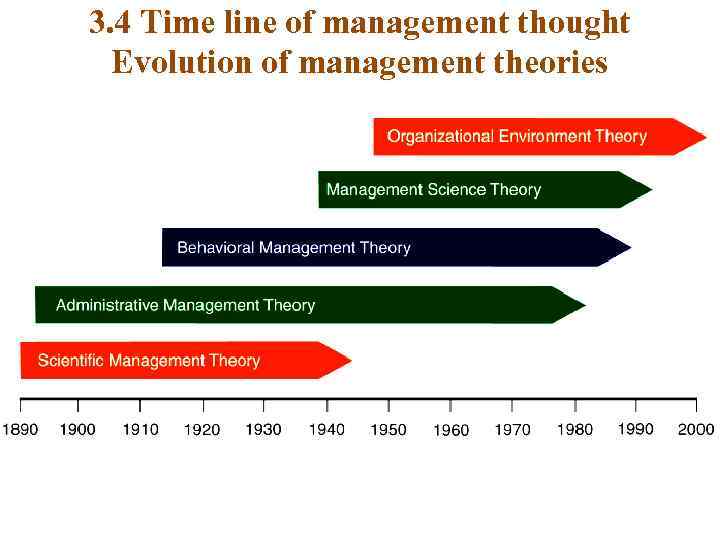 3.4 Time line of management thought
Evolution of management theories

Organizational Environment Theory

Management Science Theory

Behavioral Management Theory

Administrative Management Theory

Scientific Management Theory

1890 1900 1910 1920 1930 1940 1950 1960 1970 1980 1990 2000